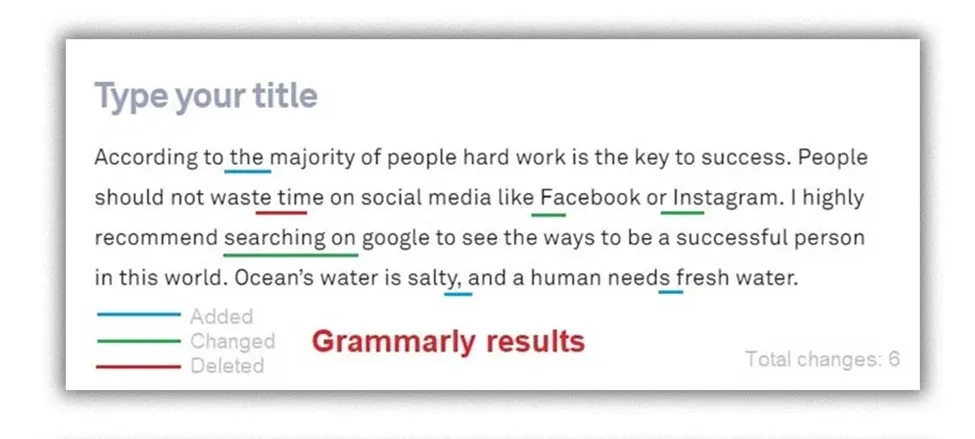 Type your title

According to the majority of people hard work is the key to success. People should not waste time on social media like Facebook or Instagram. I highly recommend searching on google to see the ways to be a successful person in this world. Ocean's water is salty, and a human needs fresh water.

Added
Changed
Deleted

Grammarly results

Total changes: 6